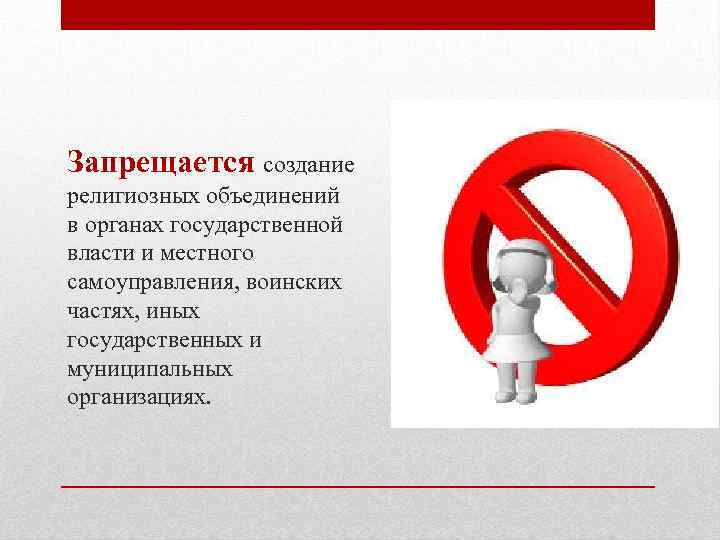 Запрещается создание религиозных объединений в органах государственной власти и местного самоуправления, воинских частях, иных государственных и муниципальных организациях.